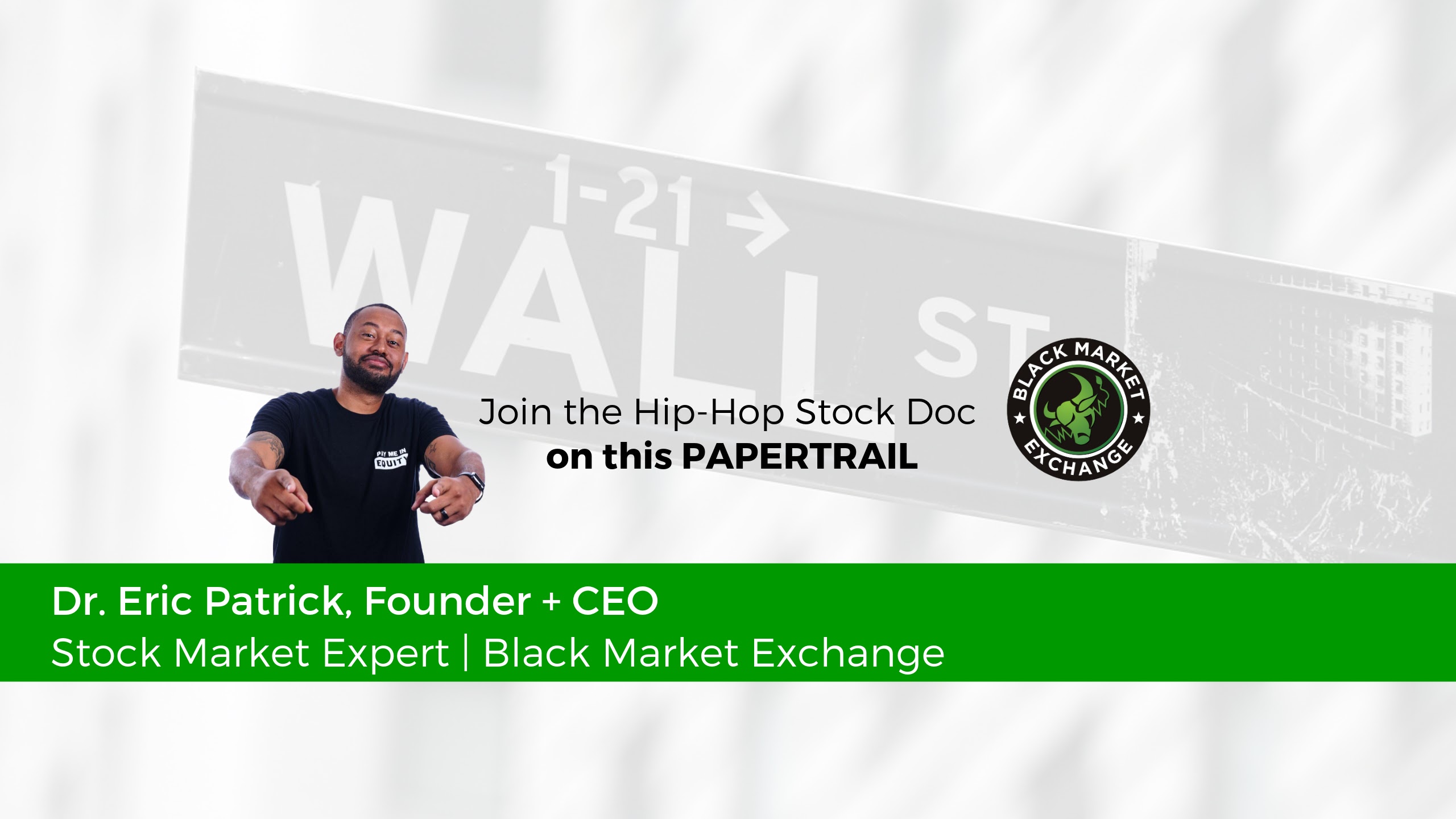 1-21 →
WALL ST

PAY ME IN EQUITY

Join the Hip-Hop Stock Doc
on this PAPERTRAIL

BLACK MARKET EXCHANGE

Dr. Eric Patrick, Founder + CEO
Stock Market Expert | Black Market Exchange